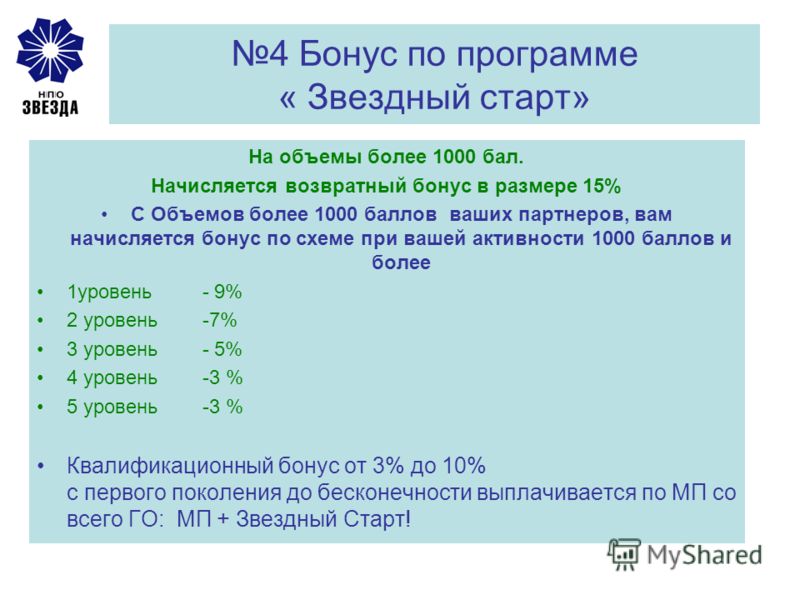 НПО
ЗВЕЗДА

№4 Бонус по программе « Звездный старт»

На объемы более 1000 бал.

Начисляется возвратный бонус в размере 15%

• С Объемов более 1000 баллов ваших партнеров, вам начисляется бонус по схеме при вашей активности 1000 баллов и более

• 1уровень - 9%
• 2 уровень -7%
• 3 уровень - 5%
• 4 уровень -3 %
• 5 уровень -3 %

• Квалификационный бонус от 3% до 10% с первого поколения до бесконечности выплачивается по МП со всего ГО: МП + Звездный Старт!

MyShared